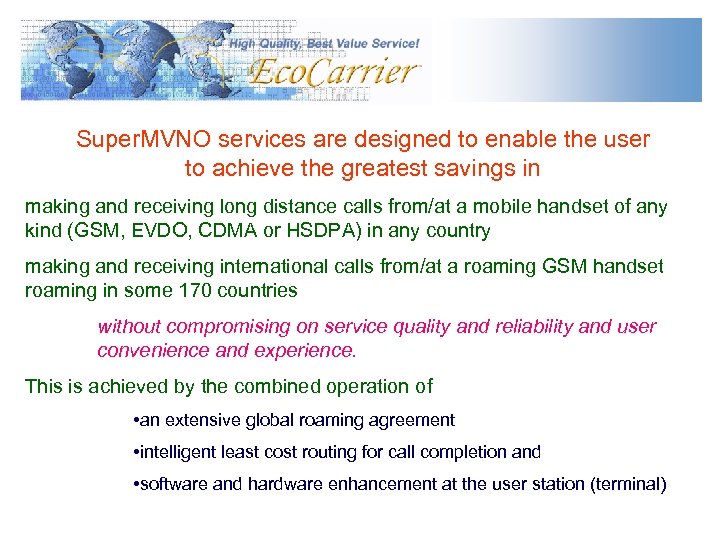 High Quality, Best Value Service!
EcoCarrier

SuperMVNO services are designed to enable the user to achieve the greatest savings in

making and receiving long distance calls from/at a mobile handset of any kind (GSM, EVDO, CDMA or HSDPA) in any country

making and receiving international calls from/at a roaming GSM handset roaming in some 170 countries

without compromising on service quality and reliability and user convenience and experience.

This is achieved by the combined operation of

•an extensive global roaming agreement

•intelligent least cost routing for call completion and

•software and hardware enhancement at the user station (terminal)